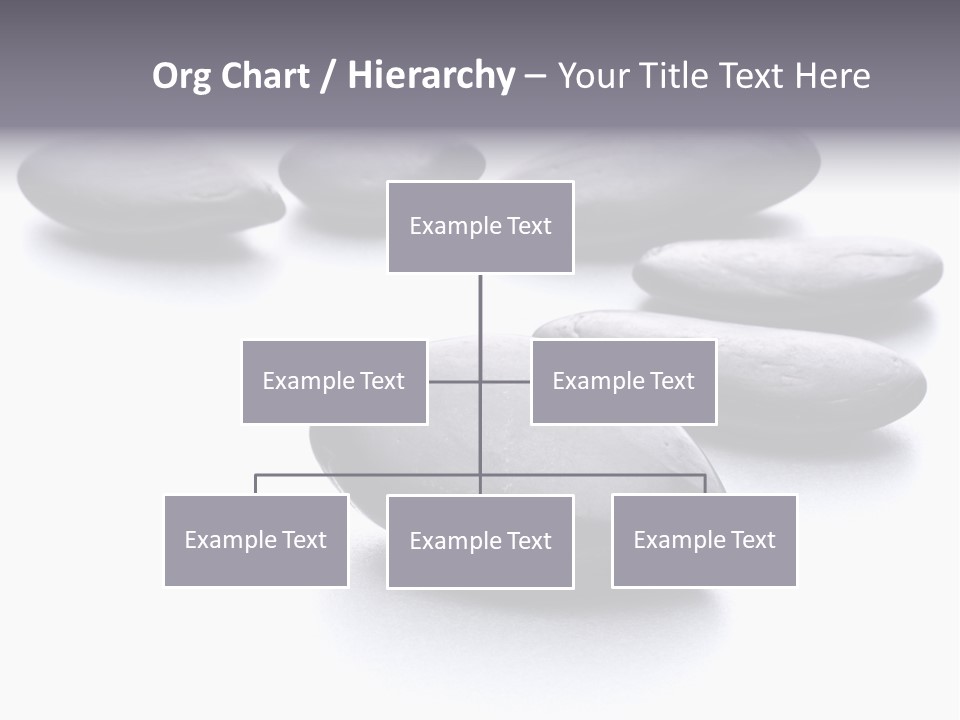 Org Chart / Hierarchy – Your Title Text Here

Example Text

Example Text

Example Text

Example Text

Example Text

Example Text